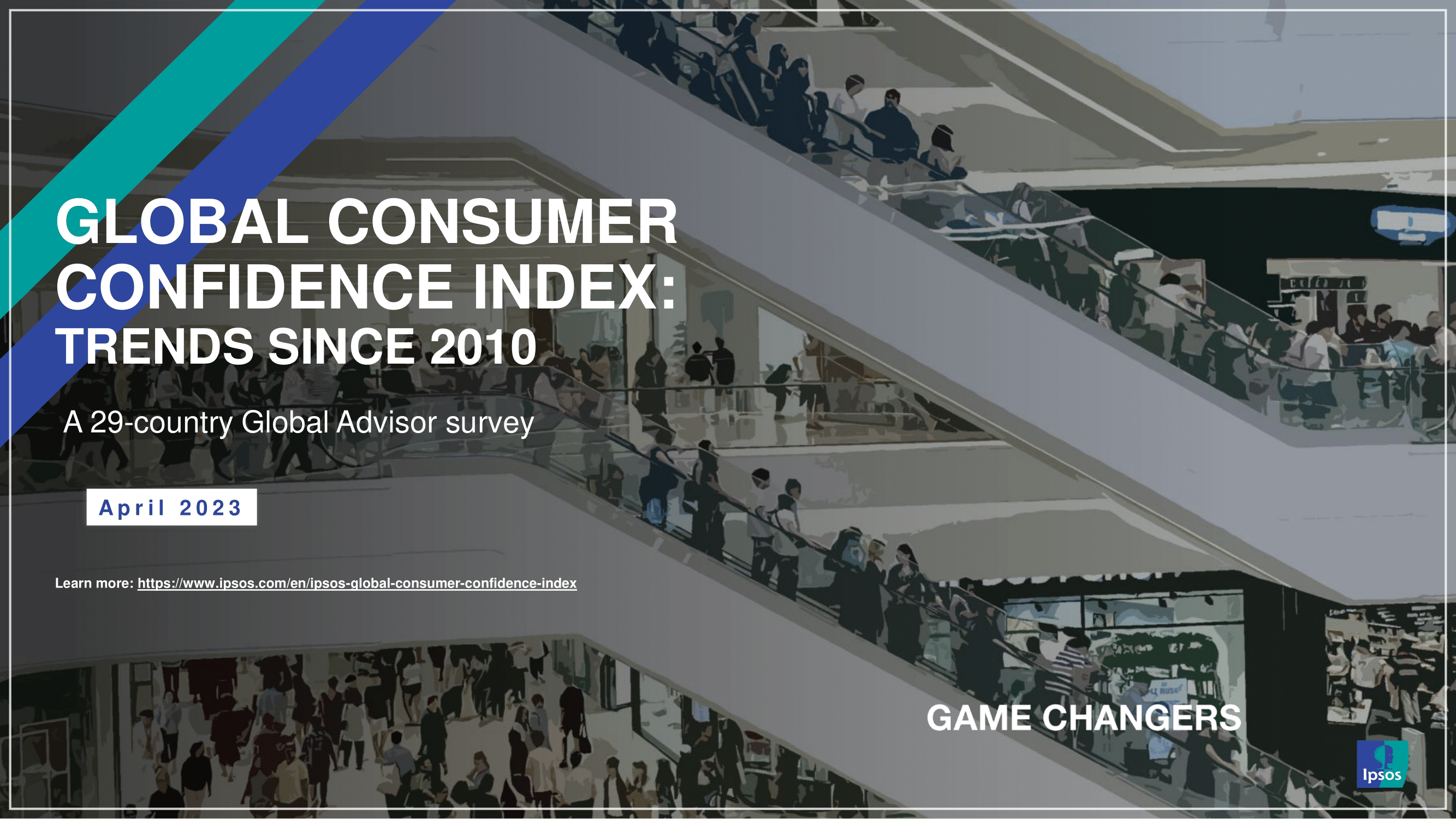 GLOBAL CONSUMER CONFIDENCE INDEX:
TRENDS SINCE 2010

A 29-country Global Advisor survey

April 2023

Learn more: https://www.ipsos.com/en/ipsos-global-consumer-confidence-index

GAME CHANGERS

Ipsos